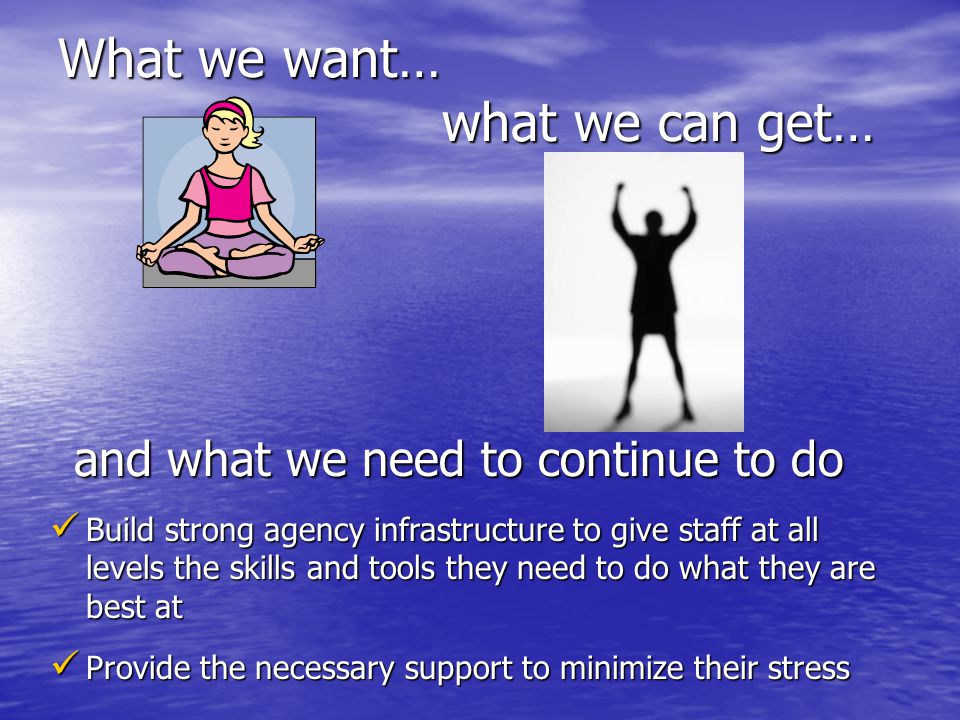 What we want…

what we can get…

and what we need to continue to do

✓ Build strong agency infrastructure to give staff at all levels the skills and tools they need to do what they are best at

✓ Provide the necessary support to minimize their stress